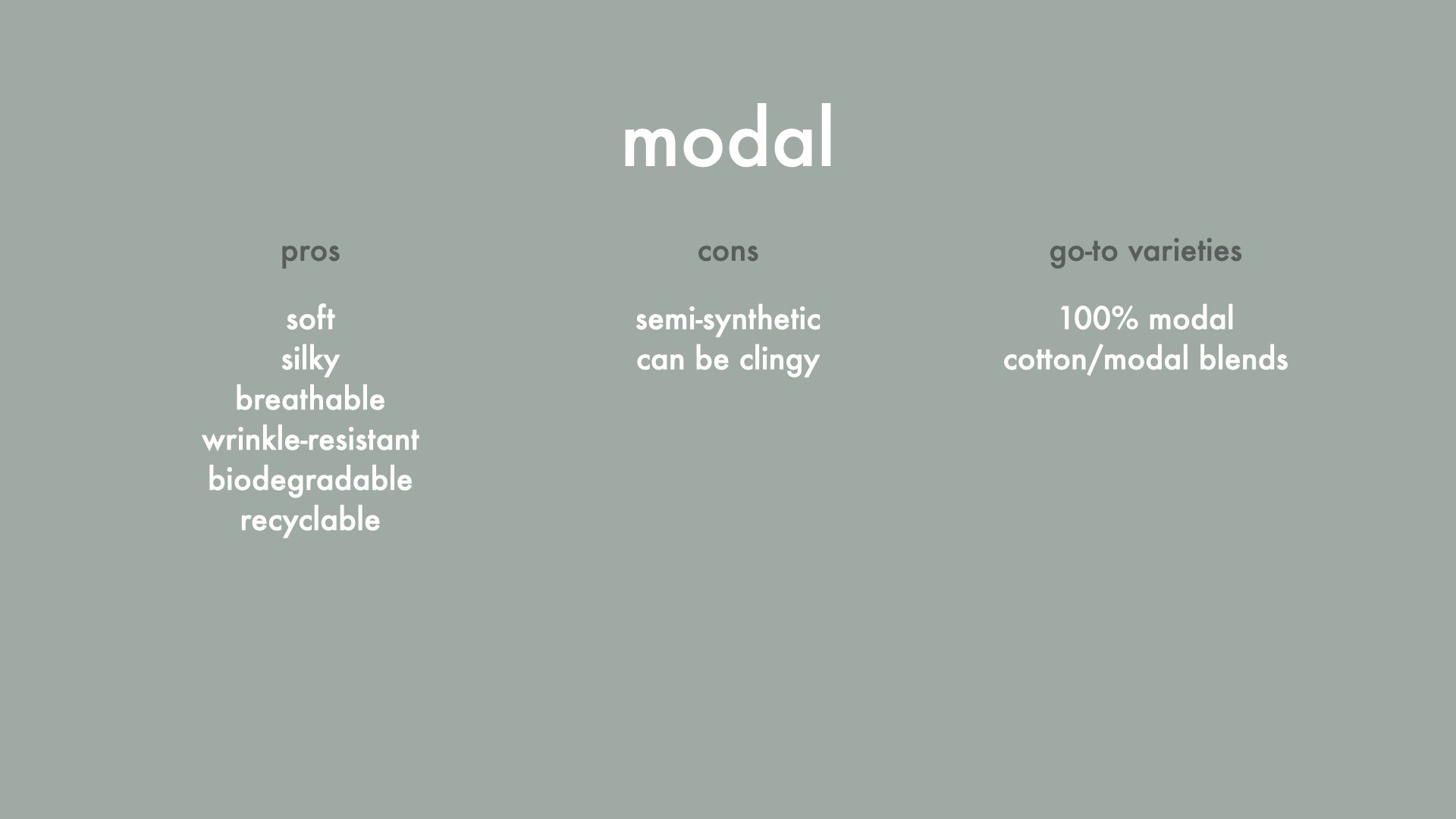 modal

pros

soft
silky
breathable
wrinkle-resistant
biodegradable
recyclable

cons

semi-synthetic
can be clingy

go-to varieties

100% modal
cotton/modal blends